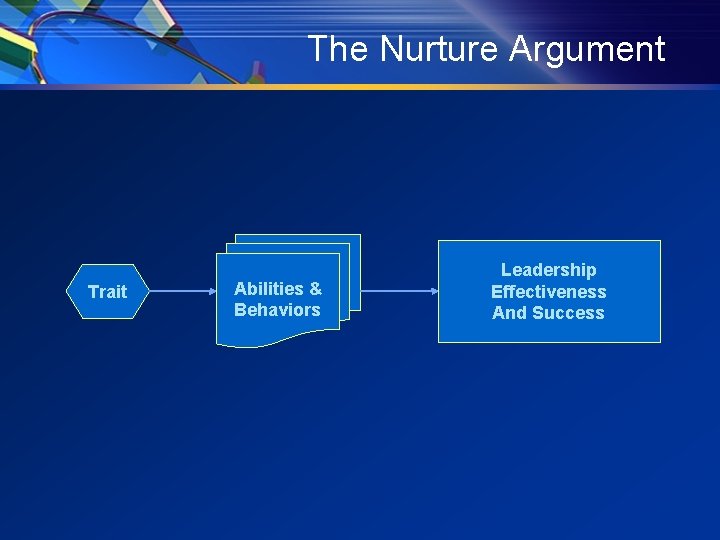 The Nurture Argument

Trait

Abilities & Behaviors

Leadership Effectiveness And Success